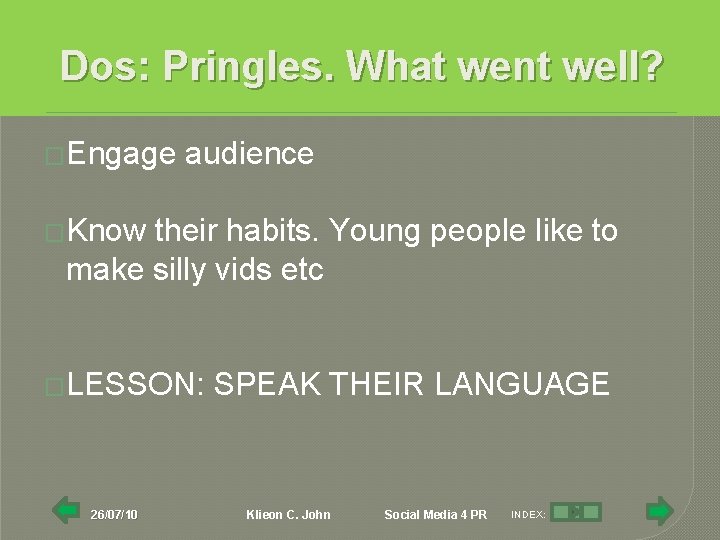 Dos: Pringles. What went well?

Engage audience

Know their habits. Young people like to make silly vids etc

LESSON: SPEAK THEIR LANGUAGE

26/07/10 Klieon C. John Social Media 4 PR INDEX: